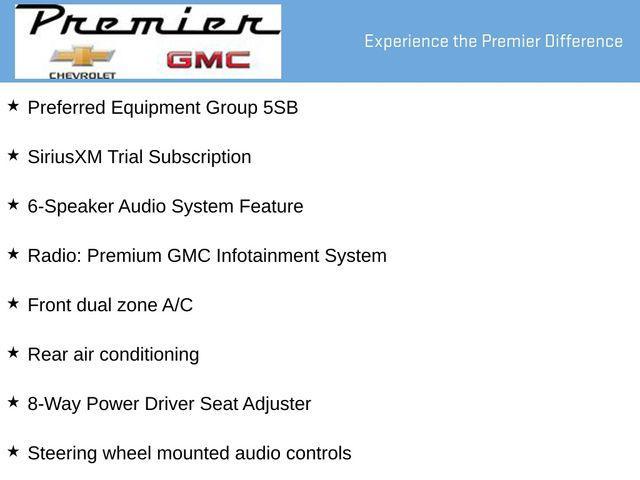 Premier
CHEVROLET
GMC

Experience the Premier Difference

★ Preferred Equipment Group 5SB

★ SiriusXM Trial Subscription

★ 6-Speaker Audio System Feature

★ Radio: Premium GMC Infotainment System

★ Front dual zone A/C

★ Rear air conditioning

★ 8-Way Power Driver Seat Adjuster

★ Steering wheel mounted audio controls